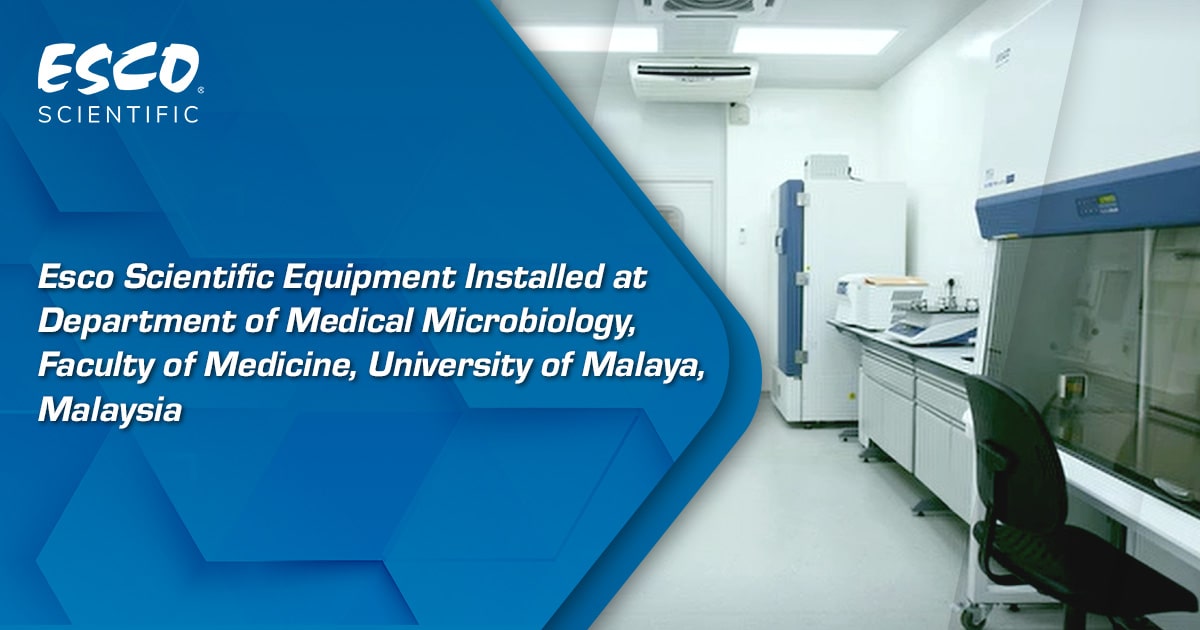 ESCO®
SCIENTIFIC

Esco Scientific Equipment Installed at Department of Medical Microbiology, Faculty of Medicine, University of Malaya, Malaysia